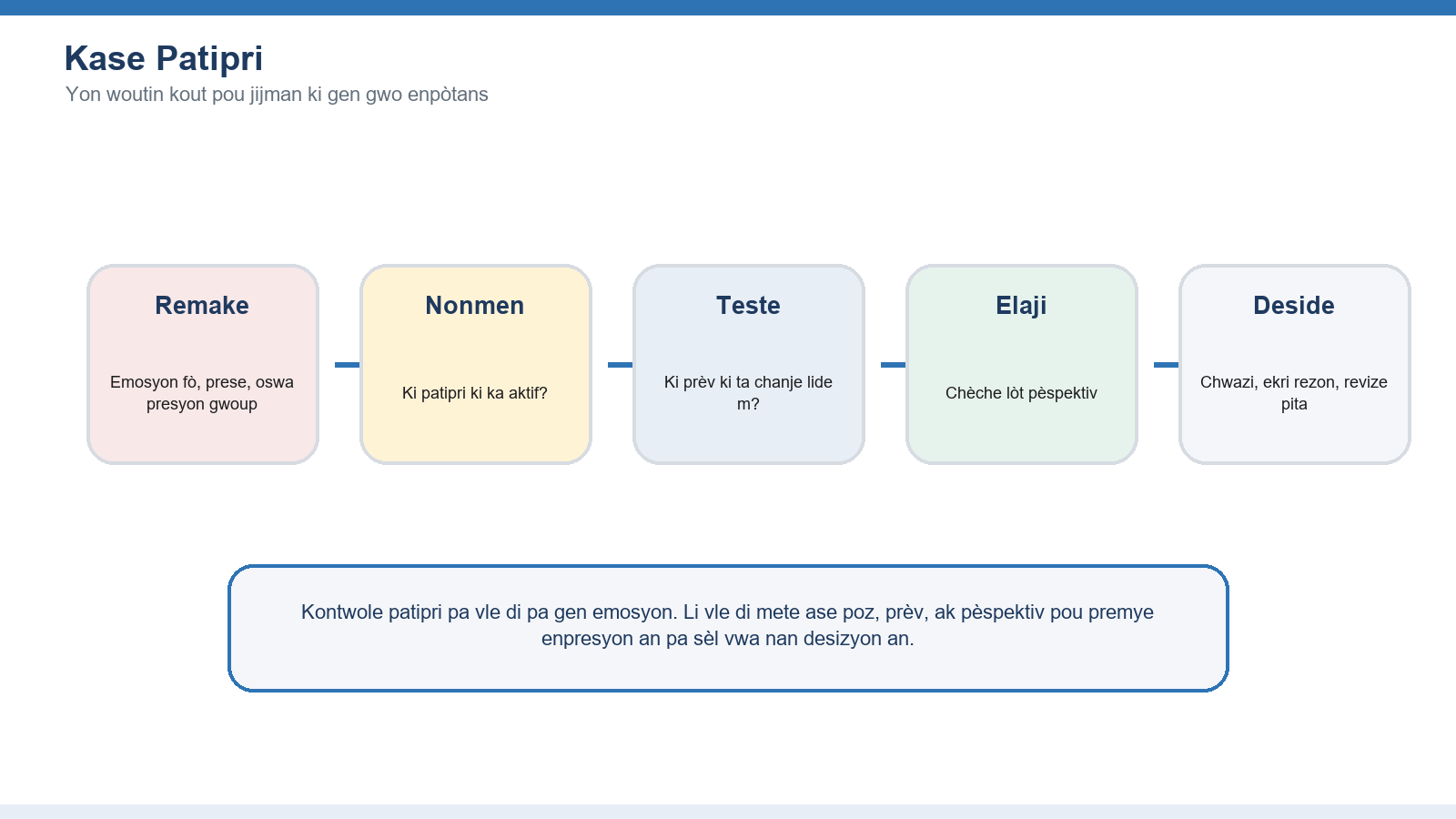 Kase Patipri
Yon woutin kout pou jijman ki gen gwo enpòtans

Remake

Emosyon fò, prese, oswa presyon gwoup

Nonmen

Ki patipri ki ka aktif?

Teste

Ki prèv ki ta chanje lide m?

Elaji

Chèche lòt pèspektiv

Deside

Chwazi, ekri rezon, revize pita

Kontwole patipri pa vle di pa gen emosyon. Li vle di mete ase poz, prèv, ak pèspektiv pou premye enpresyon an pa sèl vwa nan desizyon an.